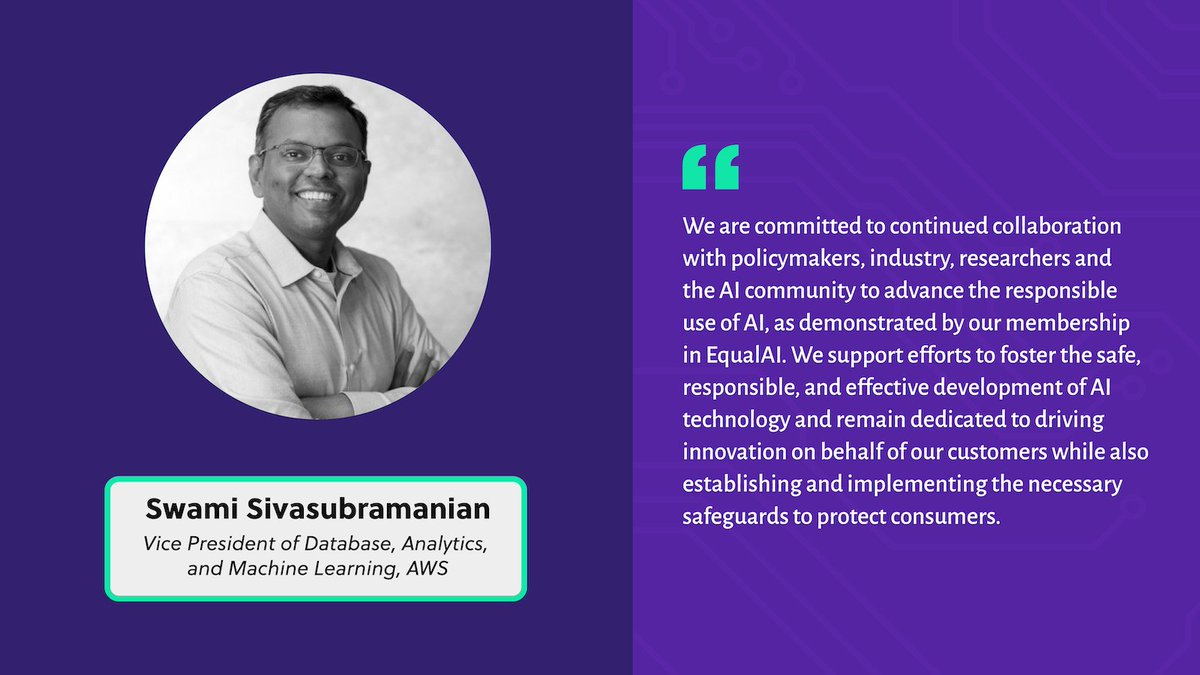 Swami Sivasubramanian
Vice President of Database, Analytics, and Machine Learning, AWS

“

We are committed to continued collaboration with policymakers, industry, researchers and the AI community to advance the responsible use of AI, as demonstrated by our membership in EqualAI. We support efforts to foster the safe, responsible, and effective development of AI technology and remain dedicated to driving innovation on behalf of our customers while also establishing and implementing the necessary safeguards to protect consumers.